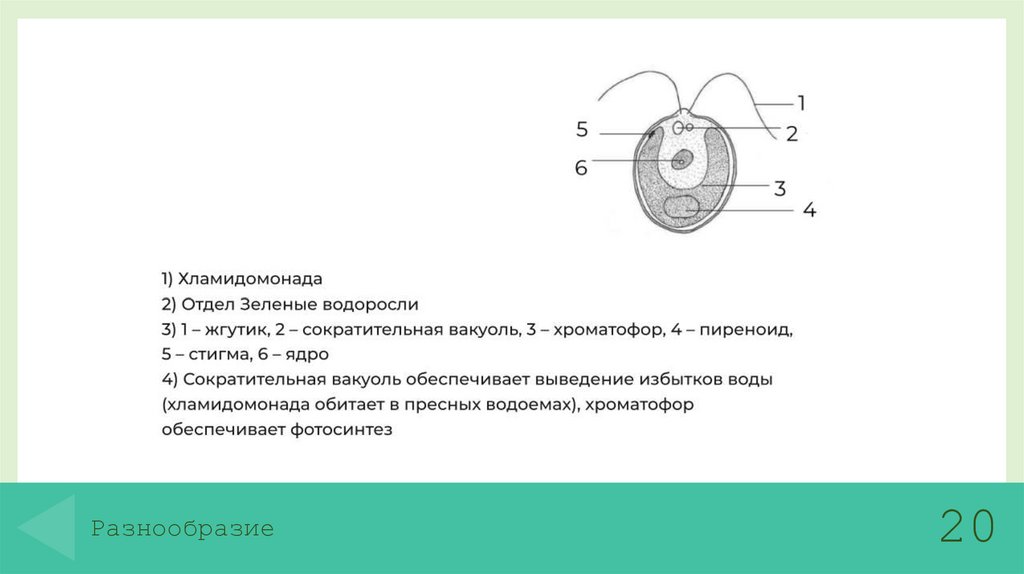 1
5
2
6
3
4

1) Хламидомонада
2) Отдел Зеленые водоросли
3) 1 – жгутик, 2 – сократительная вакуоль, 3 – хроматофор, 4 – пиреноид, 5 – стигма, 6 – ядро
4) Сократительная вакуоль обеспечивает выведение избытков воды (хламидомонада обитает в пресных водоемах), хроматофор обеспечивает фотосинтез

Разнообразие
20